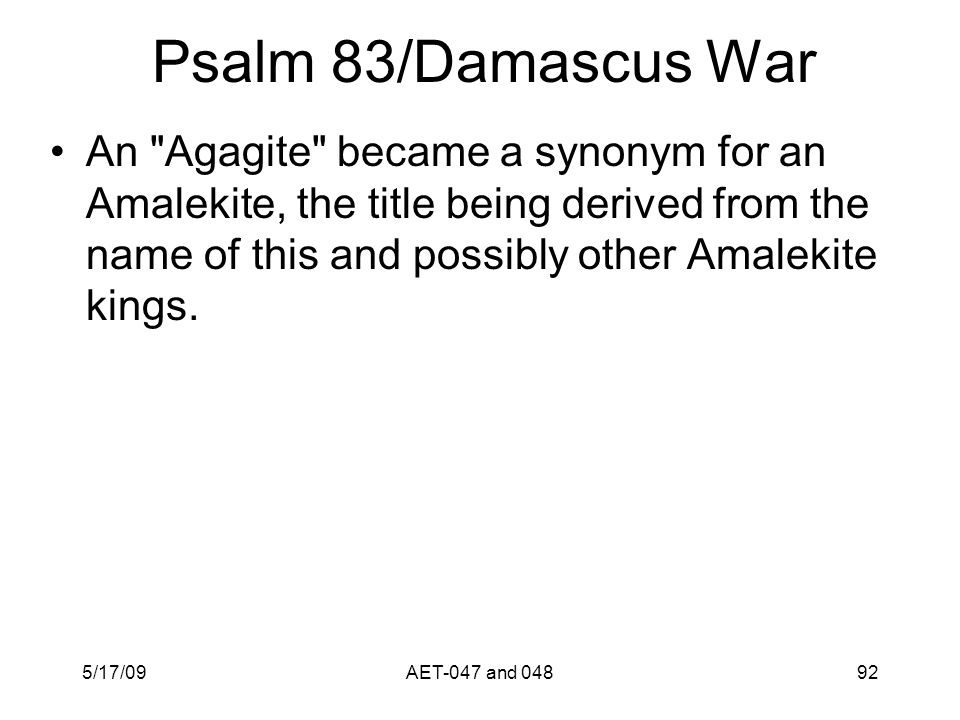 Psalm 83/Damascus War

• An "Agagite" became a synonym for an Amalekite, the title being derived from the name of this and possibly other Amalekite kings.

5/17/09

AET-047 and 048

92